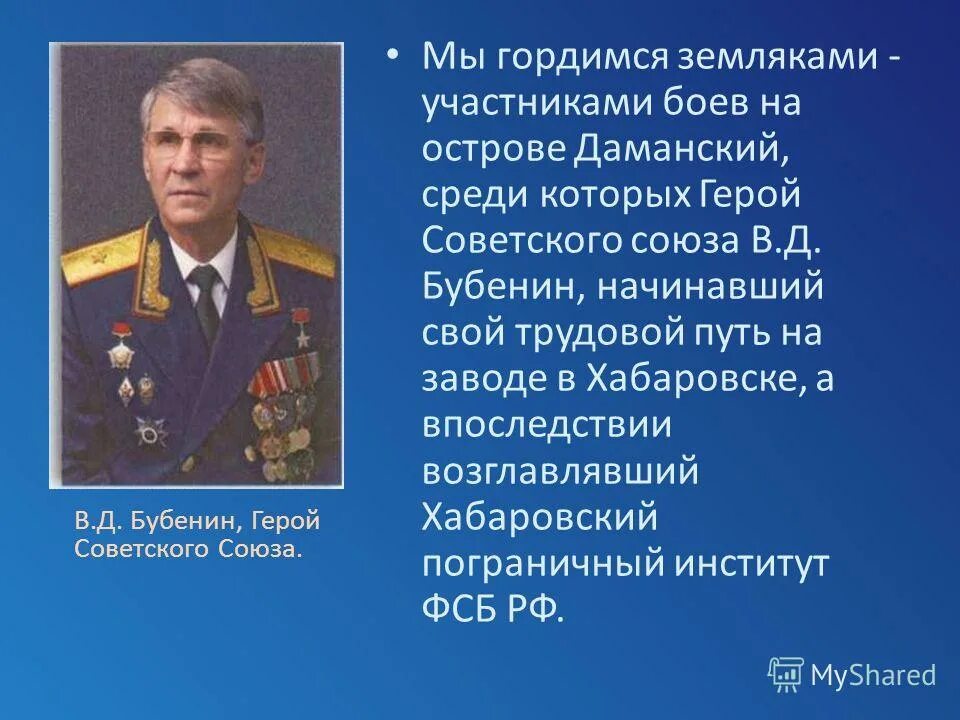 В.Д. Бубенин, Герой Советского Союза.

• Мы гордимся земляками - участниками боев на острове Даманский, среди которых Герой Советского союза В.Д. Бубенин, начинавший свой трудовой путь на заводе в Хабаровске, а впоследствии возглавлявший Хабаровский пограничный институт ФСБ РФ.

MyShared